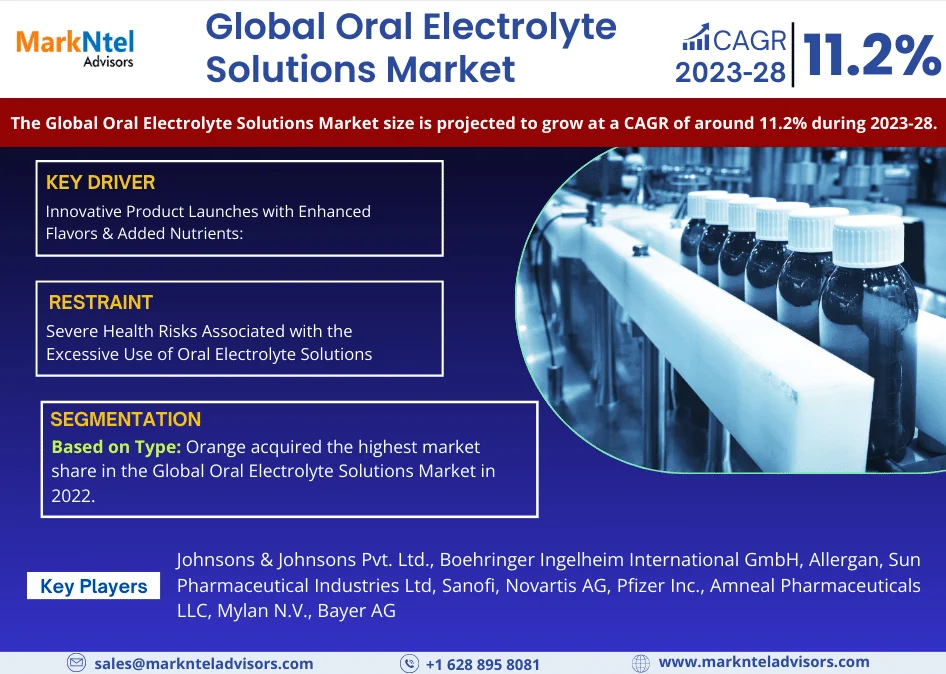 MarkNtel
Advisors

Global Oral Electrolyte Solutions Market

CAGR
2023-28
11.2%

The Global Oral Electrolyte Solutions Market size is projected to grow at a CAGR of around 11.2% during 2023-28.

KEY DRIVER
Innovative Product Launches with Enhanced Flavors & Added Nutrients:

RESTRAINT
Severe Health Risks Associated with the Excessive Use of Oral Electrolyte Solutions

SEGMENTATION
Based on Type: Orange acquired the highest market share in the Global Oral Electrolyte Solutions Market in 2022.

Key Players

Johnsons & Johnsons Pvt. Ltd., Boehringer Ingelheim International GmbH, Allergan, Sun Pharmaceutical Industries Ltd, Sanofi, Novartis AG, Pfizer Inc., Amneal Pharmaceuticals LLC, Mylan N.V., Bayer AG

sales@marknteladvisors.com
+1 628 895 8081
www.marknteladvisors.com